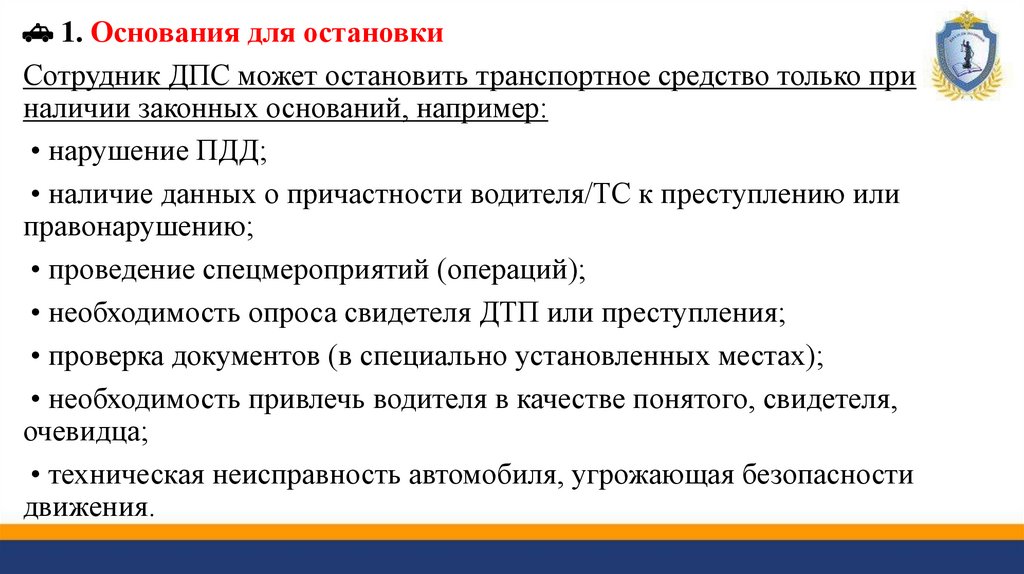 1. Основания для остановки

Сотрудник ДПС может остановить транспортное средство только при наличии законных оснований, например:

• нарушение ПДД;

• наличие данных о причастности водителя/ТС к преступлению или правонарушению;

• проведение спецмероприятий (операций);

• необходимость опроса свидетеля ДТП или преступления;

• проверка документов (в специально установленных местах);

• необходимость привлечь водителя в качестве понятого, свидетеля, очевидца;

• техническая неисправность автомобиля, угрожающая безопасности движения.